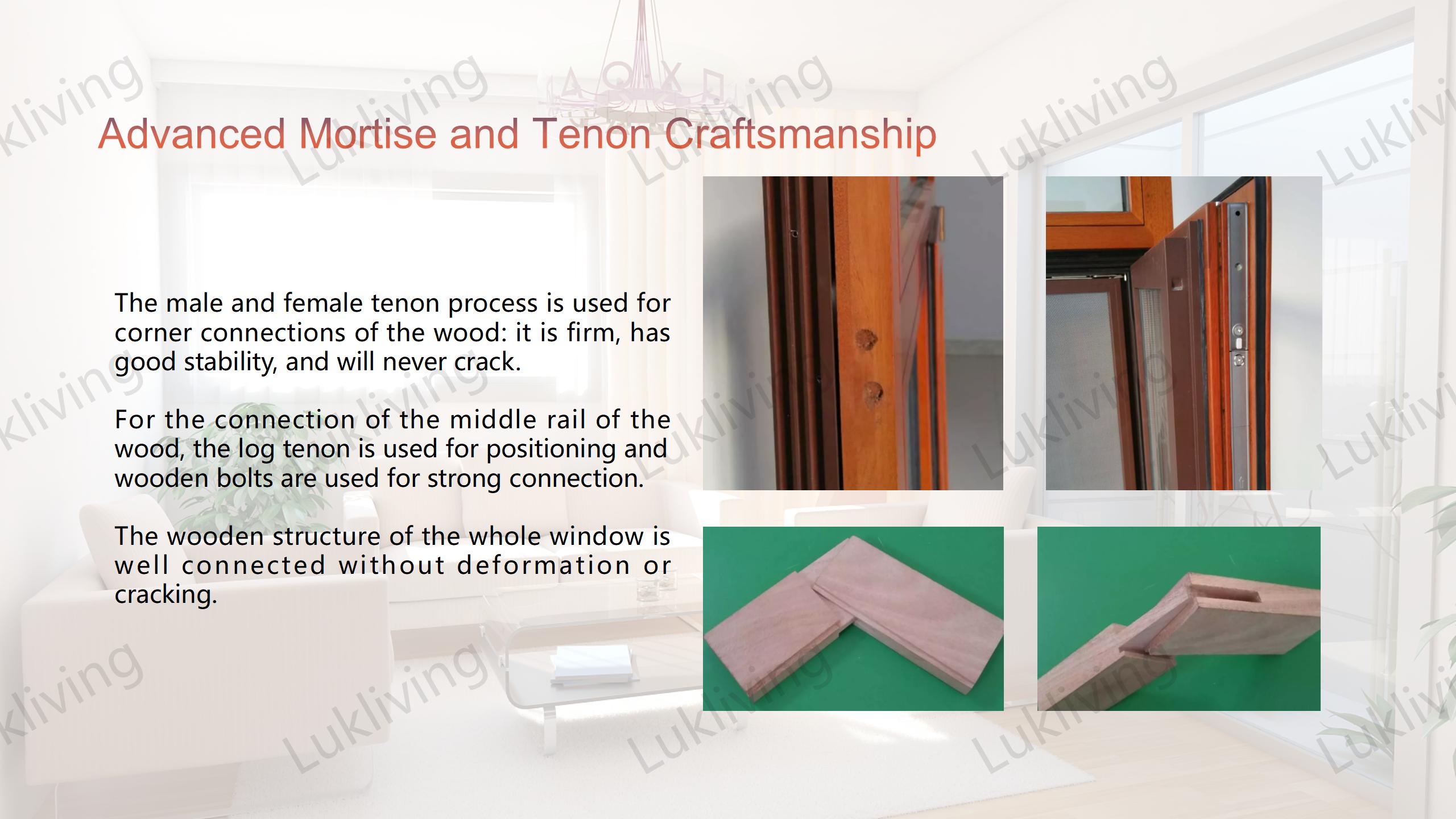 Advanced Mortise and Tenon Craftsmanship

The male and female tenon process is used for corner connections of the wood: it is firm, has good stability, and will never crack.

For the connection of the middle rail of the wood, the log tenon is used for positioning and wooden bolts are used for strong connection.

The wooden structure of the whole window is well connected without deformation or cracking.

Lukliving